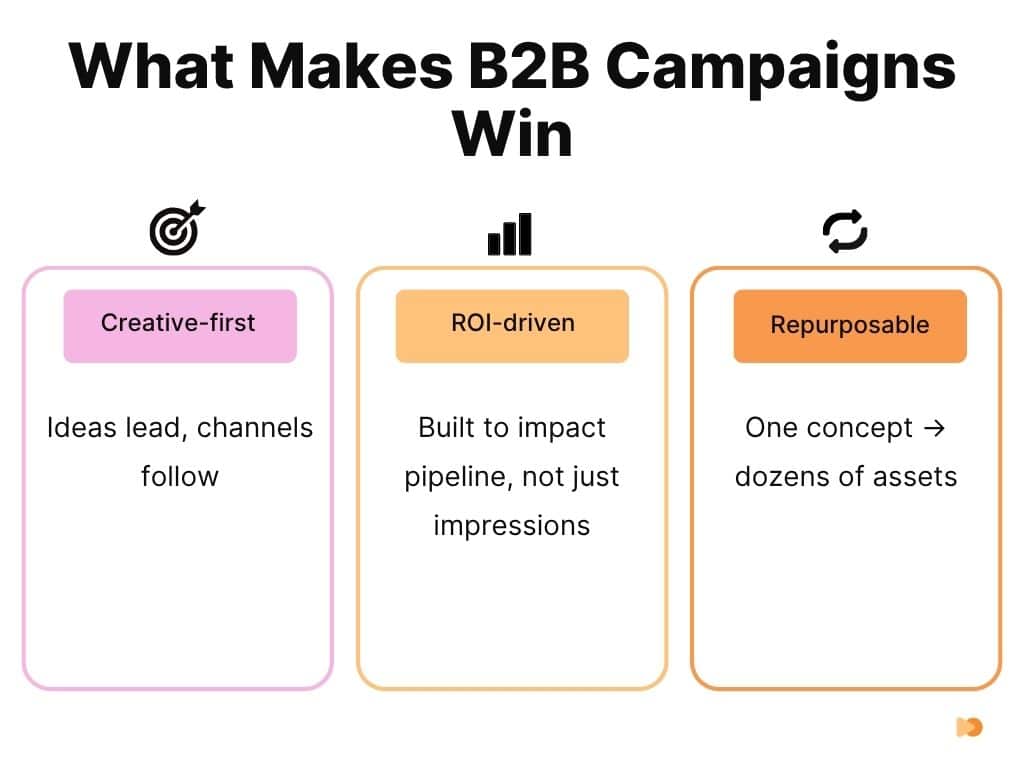 What Makes B2B Campaigns Win

Creative-first

Ideas lead, channels follow

ROI-driven

Built to impact pipeline, not just impressions

Repurposable

One concept → dozens of assets